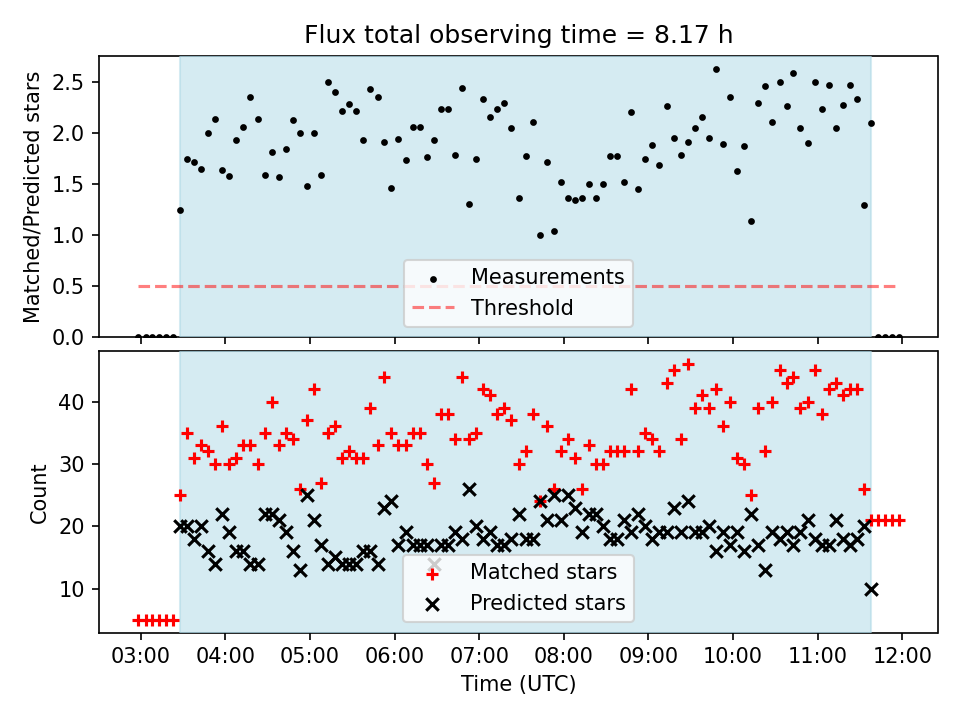 Flux total observing time = 8.17 h

Matched/Predicted stars

2.5
2.0
1.5
1.0
0.5
0.0

Measurements
Threshold

Count

40
30
20
10

Matched stars
Predicted stars

03:00 04:00 05:00 06:00 07:00 08:00 09:00 10:00 11:00 12:00

Time (UTC)